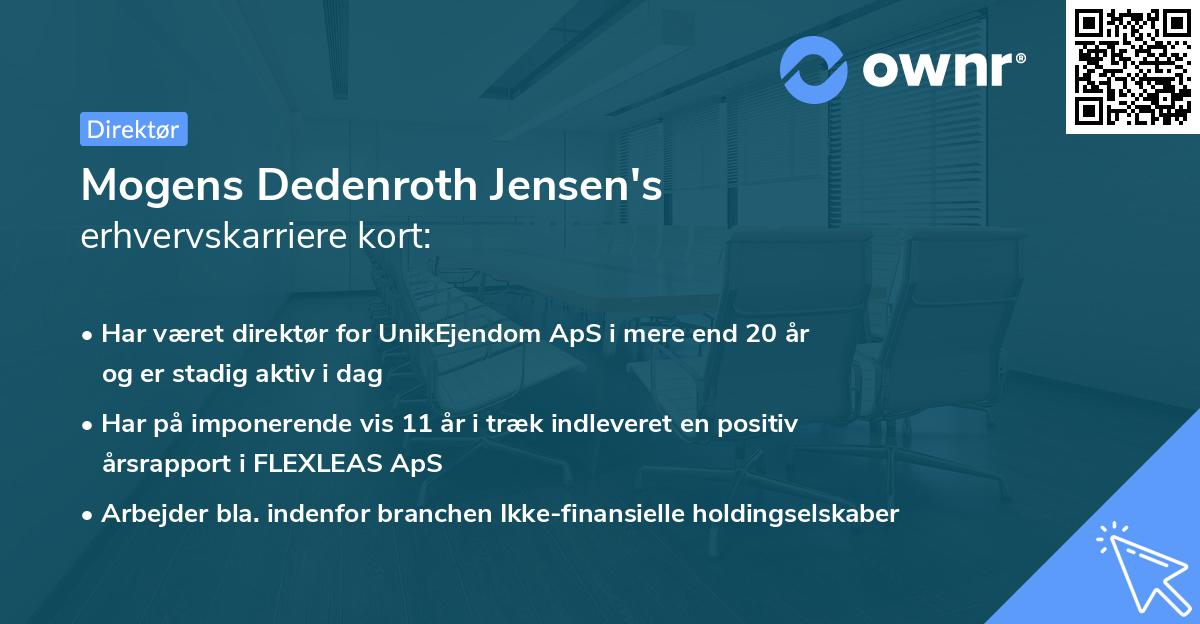 ownr®

Direktør

Mogens Dedenroth Jensen's
erhvervskarriere kort:

• Har været direktør for UnikEjendom ApS i mere end 20 år og er stadig aktiv i dag
• Har på imponerende vis 11 år i træk indleveret en positiv årsrapport i FLEXLEAS ApS
• Arbejder bla. indenfor branchen Ikke-finansielle holdingselskaber